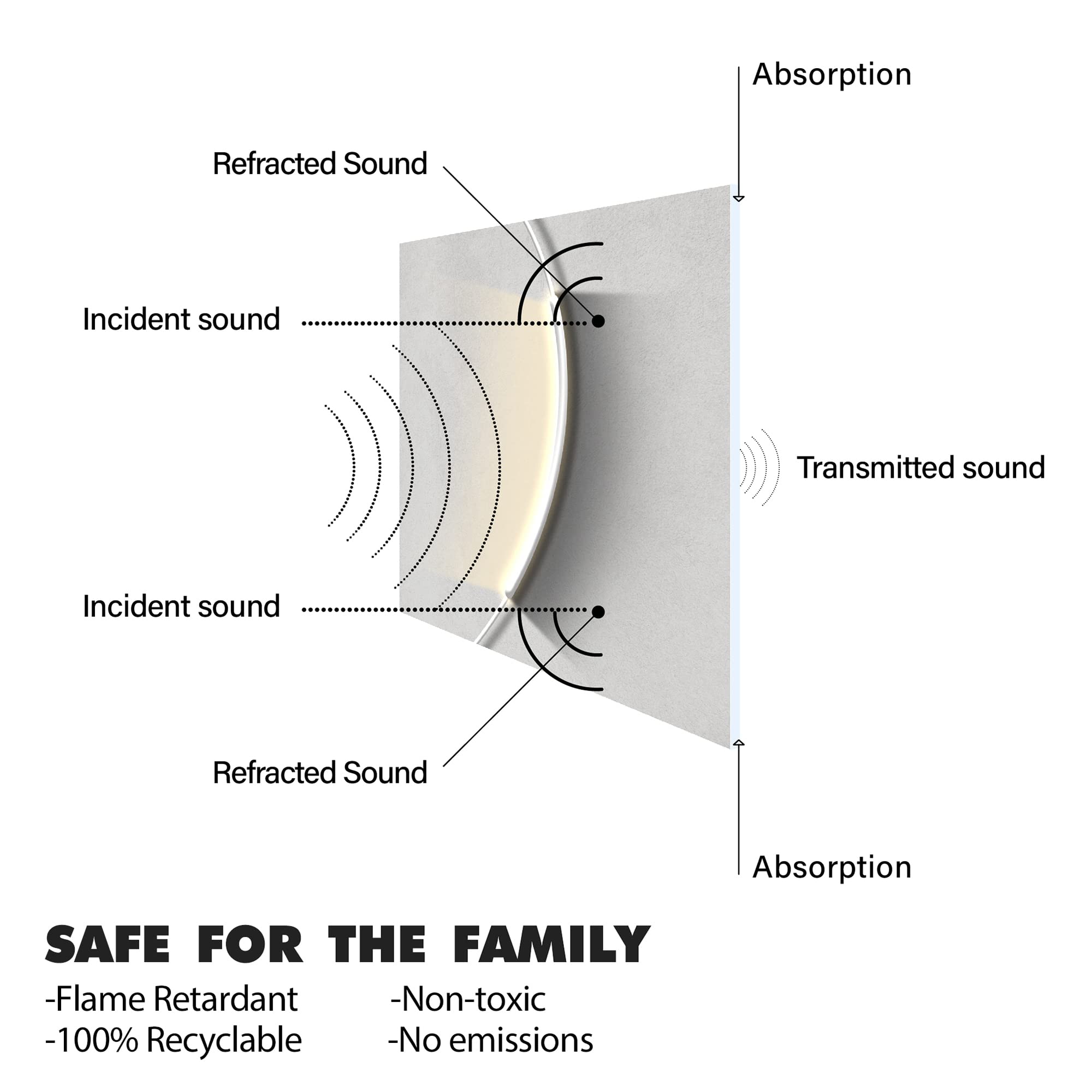 Absorption

Refracted Sound

Incident sound

Transmitted sound

Incident sound

Refracted Sound

Absorption

SAFE FOR THE FAMILY

-Flame Retardant
-100% Recyclable

-Non-toxic
-No emissions